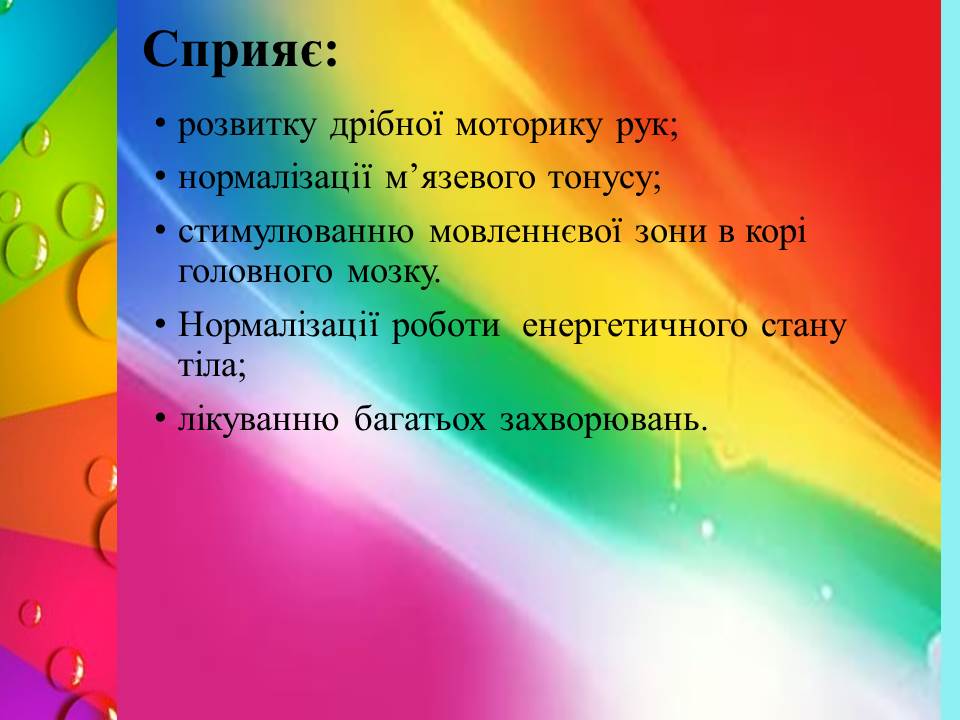 Сприяє:

• розвитку дрібної моторику рук;
• нормалізації м’язевого тонусу;
• стимулюванню мовленнєвої зони в корі головного мозку.
• Нормалізації роботи енергетичного стану тіла;
• лікуванню багатьох захворювань.